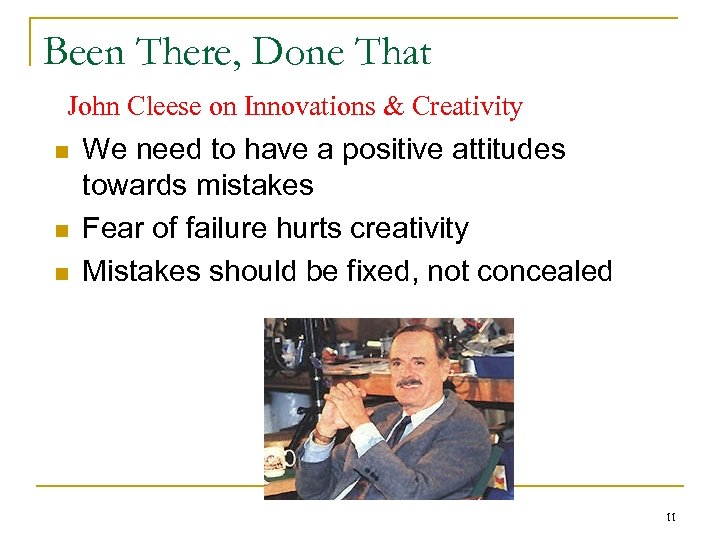 Been There, Done That

John Cleese on Innovations & Creativity

- We need to have a positive attitudes towards mistakes
- Fear of failure hurts creativity
- Mistakes should be fixed, not concealed

11